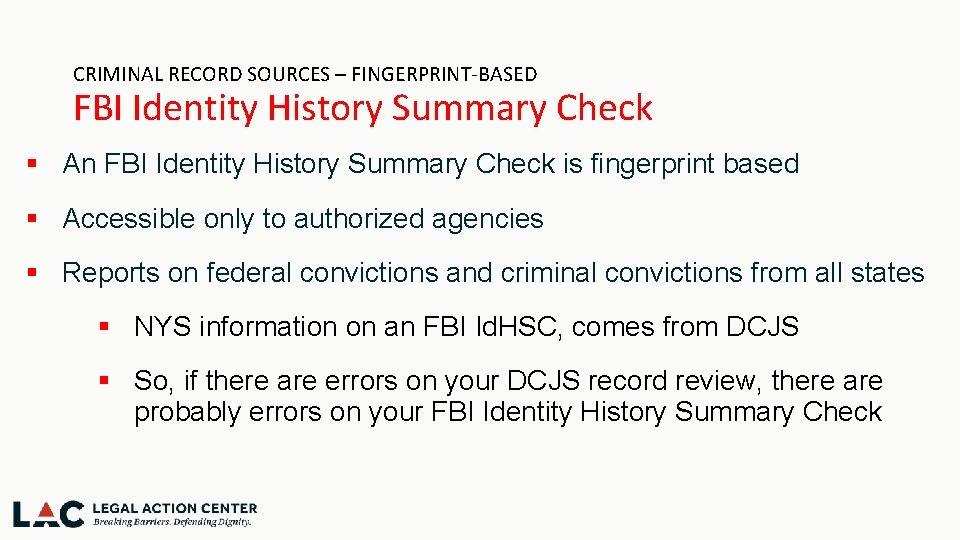 CRIMINAL RECORD SOURCES – FINGERPRINT-BASED
FBI Identity History Summary Check

▪ An FBI Identity History Summary Check is fingerprint based

▪ Accessible only to authorized agencies

▪ Reports on federal convictions and criminal convictions from all states

▪ NYS information on an FBI IdHSC, comes from DCJS

▪ So, if there are errors on your DCJS record review, there are probably errors on your FBI Identity History Summary Check

LAC LEGAL ACTION CENTER
Breaking Barriers. Defending Dignity.